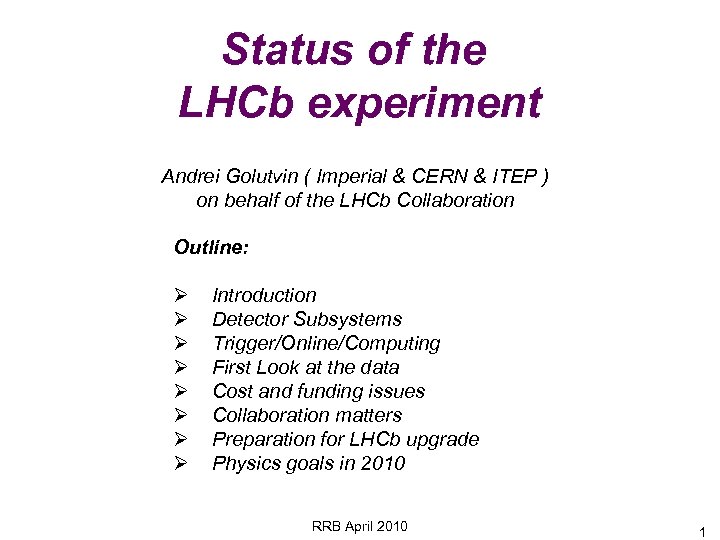 Status of the
LHCb experiment

Andrei Golutvin ( Imperial & CERN & ITEP )
on behalf of the LHCb Collaboration

Outline:

➢ Introduction
➢ Detector Subsystems
➢ Trigger/Online/Computing
➢ First Look at the data
➢ Cost and funding issues
➢ Collaboration matters
➢ Preparation for LHCb upgrade
➢ Physics goals in 2010

RRB April 2010

1